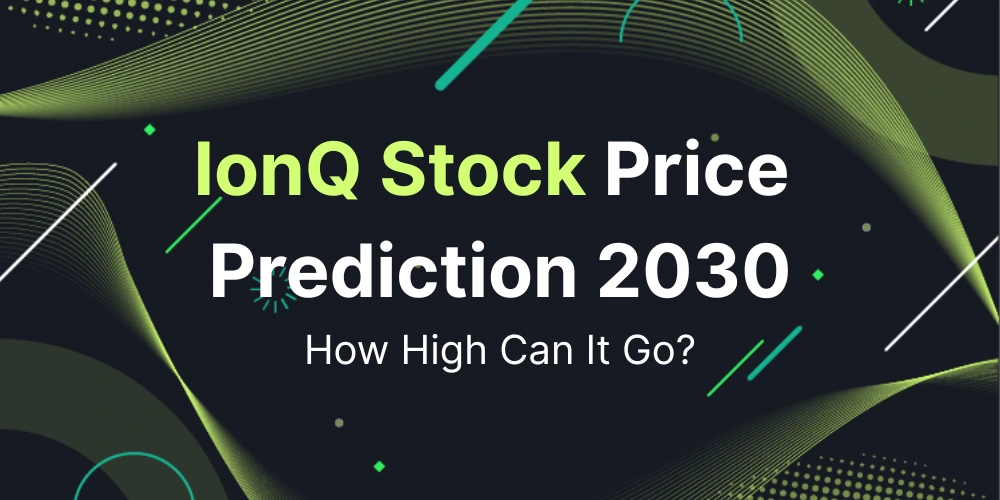 IonQ Stock Price Prediction 2030

How High Can It Go?